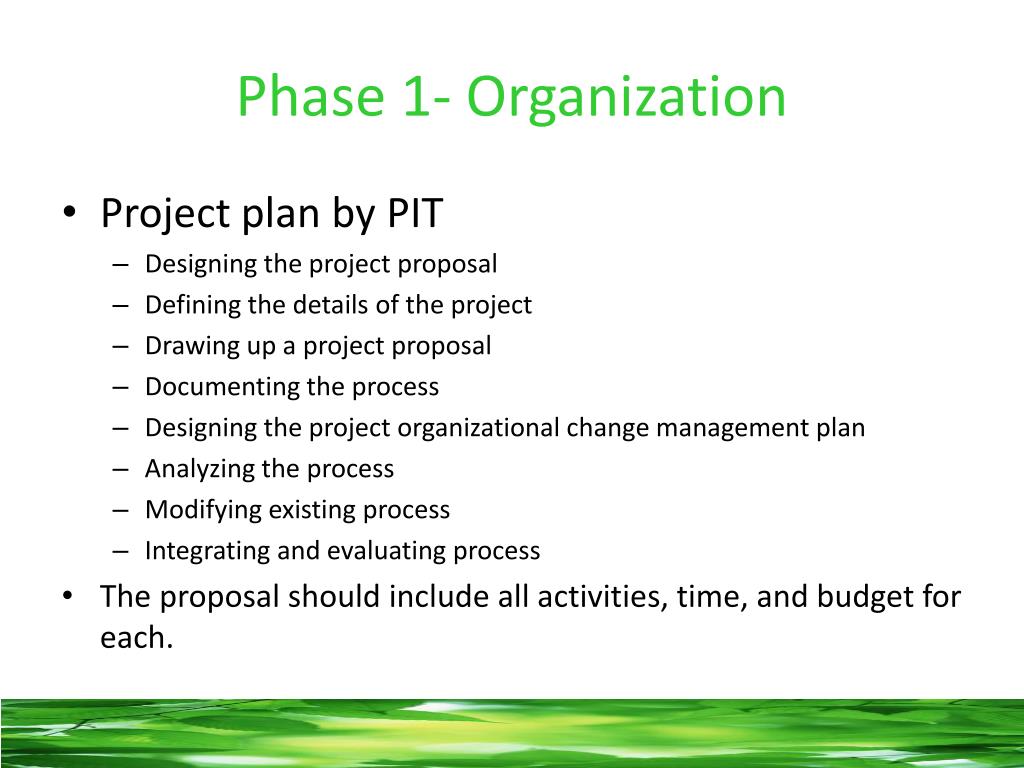 Phase 1- Organization

• Project plan by PIT
– Designing the project proposal
– Defining the details of the project
– Drawing up a project proposal
– Documenting the process
– Designing the project organizational change management plan
– Analyzing the process
– Modifying existing process
– Integrating and evaluating process
• The proposal should include all activities, time, and budget for each.